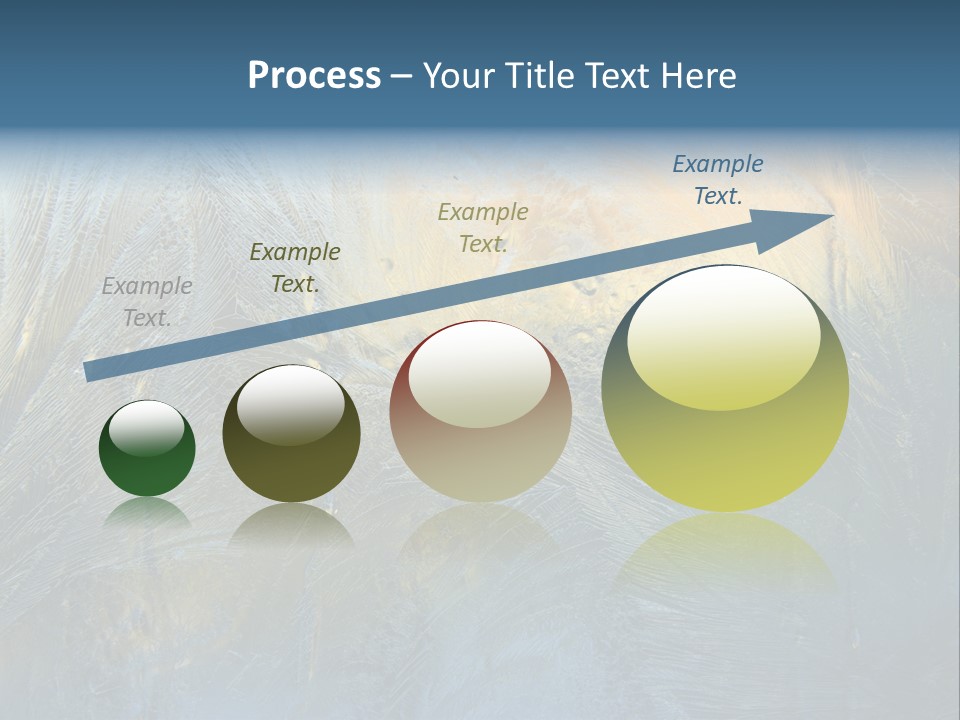 Process – Your Title Text Here

Example Text.

Example Text.

Example Text.

Example Text.